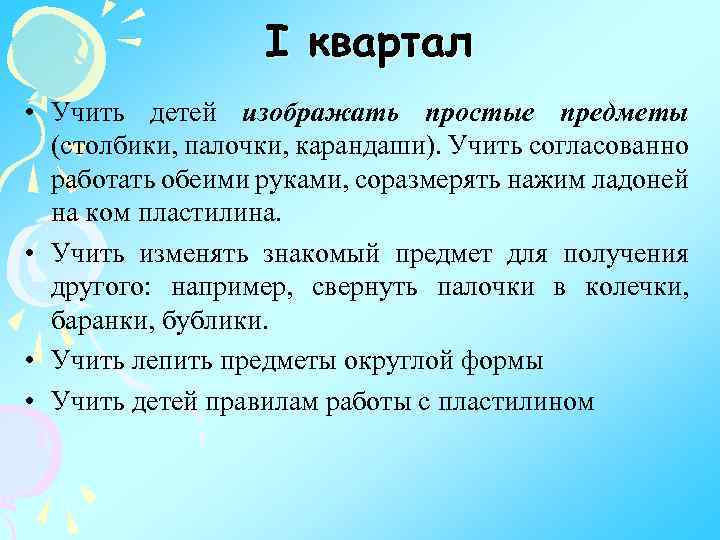 I квартал

• Учить детей изображать простые предметы (столбики, палочки, карандаши). Учить согласованно работать обеими руками, соразмерять нажим ладоней на ком пластилина.

• Учить изменять знакомый предмет для получения другого: например, свернуть палочки в колечки, баранки, бублики.

• Учить лепить предметы округлой формы

• Учить детей правилам работы с пластилином